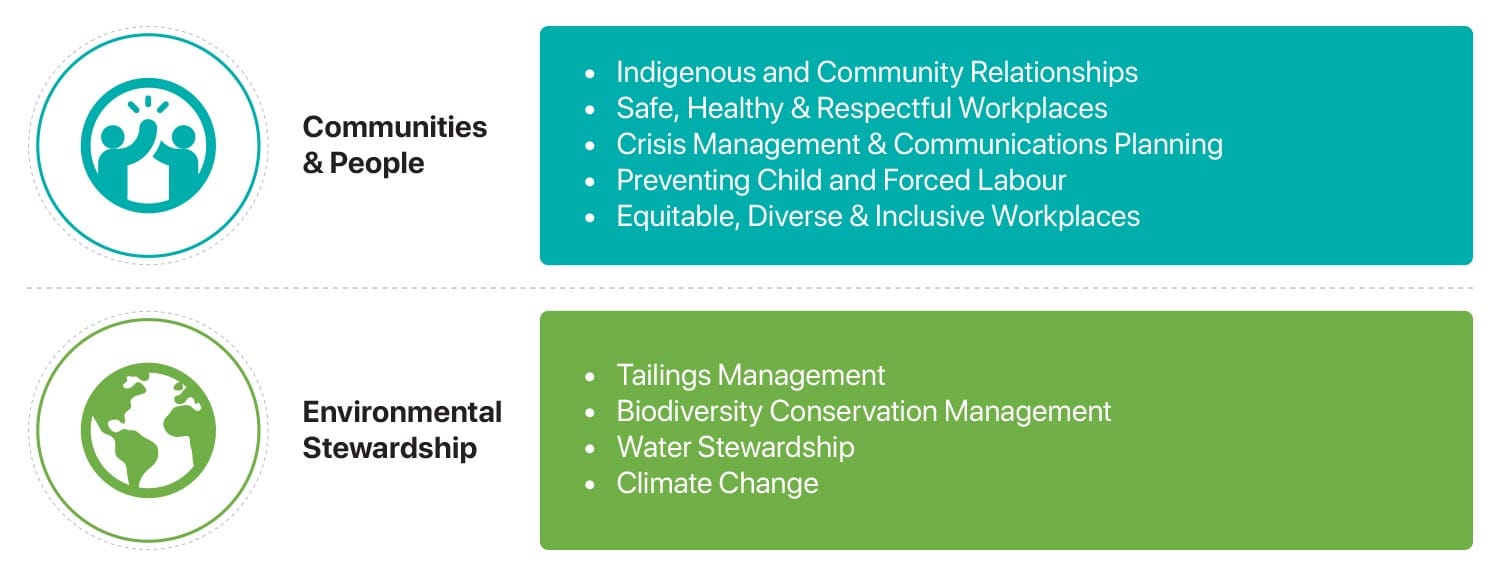 Communities & People

- Indigenous and Community Relationships
- Safe, Healthy & Respectful Workplaces
- Crisis Management & Communications Planning
- Preventing Child and Forced Labour
- Equitable, Diverse & Inclusive Workplaces

Environmental Stewardship

- Tailings Management
- Biodiversity Conservation Management
- Water Stewardship
- Climate Change